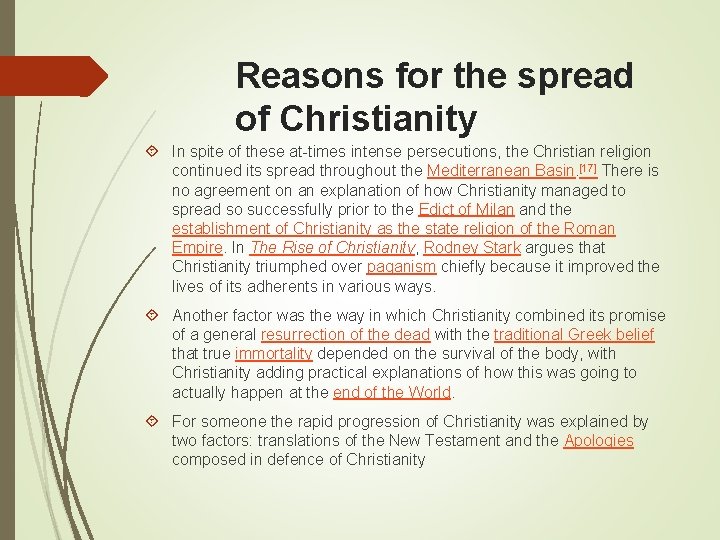 Reasons for the spread of Christianity

In spite of these at-times intense persecutions, the Christian religion continued its spread throughout the Mediterranean Basin.[17] There is no agreement on an explanation of how Christianity managed to spread so successfully prior to the Edict of Milan and the establishment of Christianity as the state religion of the Roman Empire. In The Rise of Christianity, Rodney Stark argues that Christianity triumphed over paganism chiefly because it improved the lives of its adherents in various ways.

Another factor was the way in which Christianity combined its promise of a general resurrection of the dead with the traditional Greek belief that true immortality depended on the survival of the body, with Christianity adding practical explanations of how this was going to actually happen at the end of the World.

For someone the rapid progression of Christianity was explained by two factors: translations of the New Testament and the Apologies composed in defence of Christianity